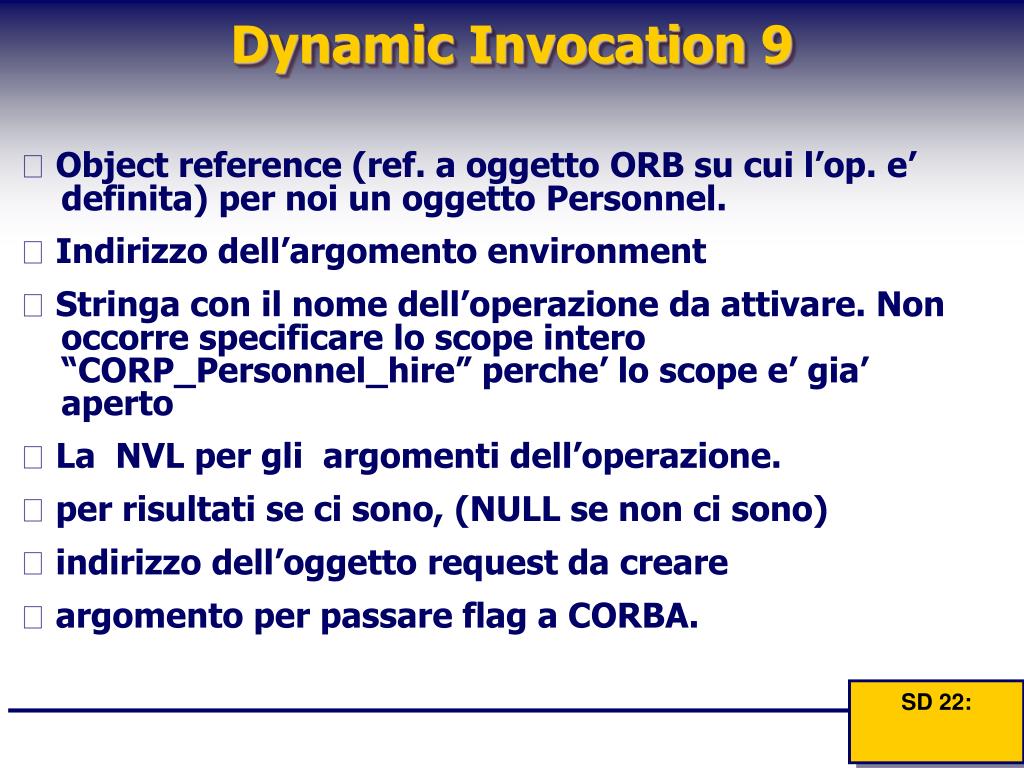 Dynamic Invocation 9

 Object reference (ref. a oggetto ORB su cui l’op. e’ definita) per noi un oggetto Personnel.

 Indirizzo dell’argomento environment

 Stringa con il nome dell’operazione da attivare. Non occorre specificare lo scope intero “CORP_Personnel_hire” perche’ lo scope e’ gia’ aperto

 La NVL per gli argomenti dell’operazione.

 per risultati se ci sono, (NULL se non ci sono)

 indirizzo dell’oggetto request da creare

 argomento per passare flag a CORBA.

SD 22: